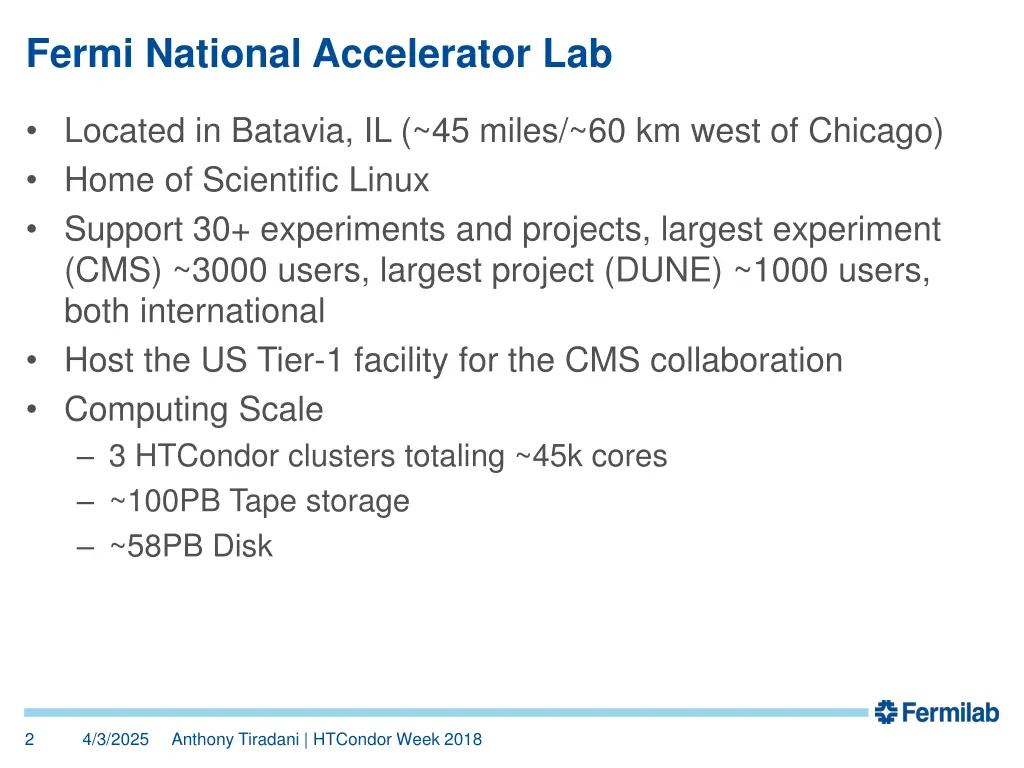 Fermi National Accelerator Lab

• Located in Batavia, IL (~45 miles/~60 km west of Chicago)
• Home of Scientific Linux
• Support 30+ experiments and projects, largest experiment (CMS) ~3000 users, largest project (DUNE) ~1000 users, both international
• Host the US Tier-1 facility for the CMS collaboration
• Computing Scale
 – 3 HTCondor clusters totaling ~45k cores
 – ~100PB Tape storage
 – ~58PB Disk

Fermilab

2 4/3/2025 Anthony Tiradani | HTCondor Week 2018